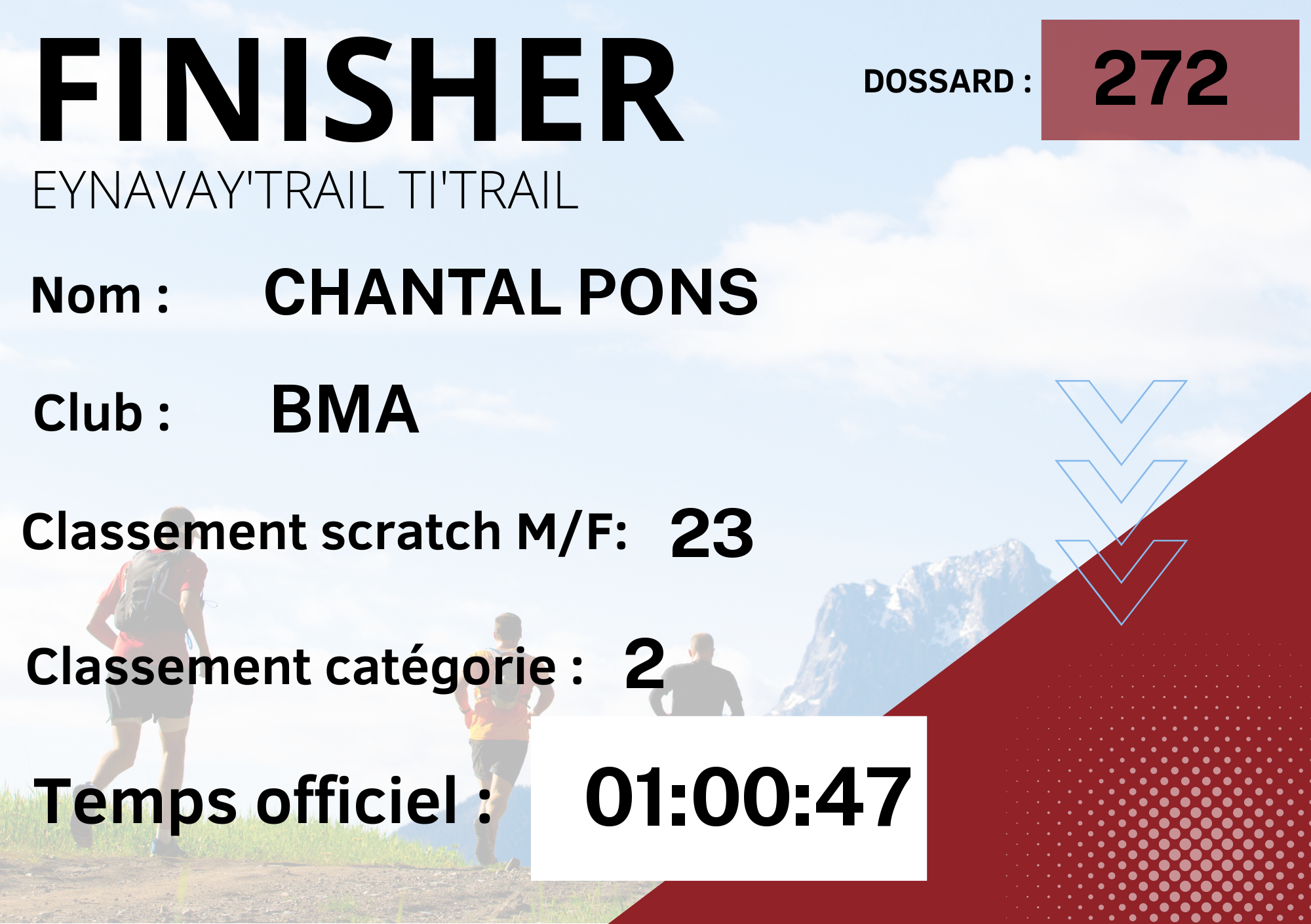 FINISHER

DOSSARD : 272

EYNAVAY'TRAIL TI'TRAIL

Nom : CHANTAL PONS

Club : BMA

Classement scratch M/F: 23

Classement catégorie : 2

Temps officiel : 01:00:47